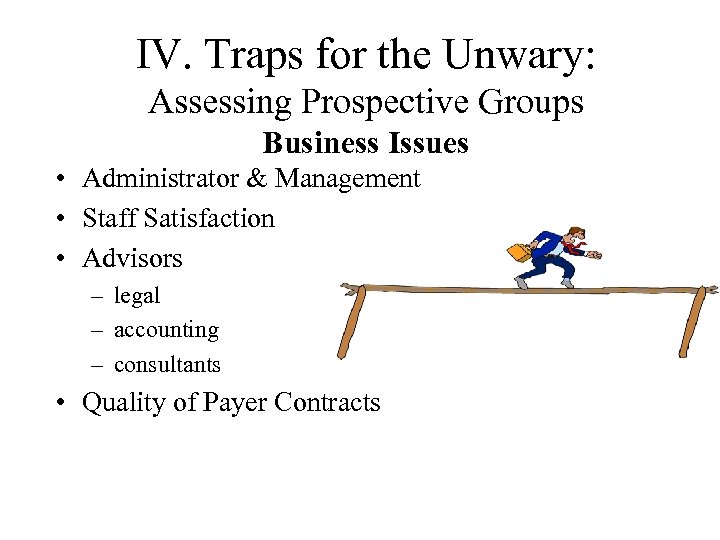 IV. Traps for the Unwary:
Assessing Prospective Groups
Business Issues

• Administrator & Management
• Staff Satisfaction
• Advisors
  – legal
  – accounting
  – consultants
• Quality of Payer Contracts